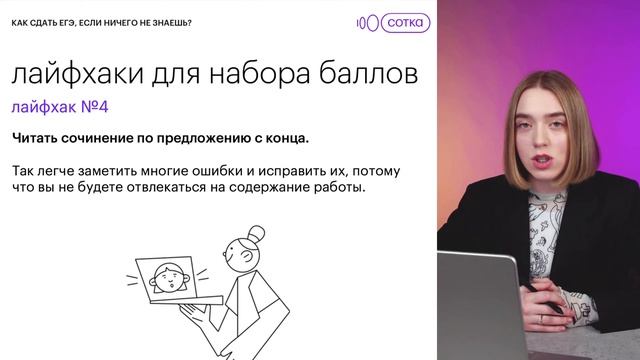 КАК СДАТЬ ЕГЭ, ЕСЛИ НИЧЕГО НЕ ЗНАЕШЬ?

100 сотка

лайфхаки для набора баллов

лайфхак №4

Читать сочинение по предложению с конца.

Так легче заметить многие ошибки и исправить их, потому что вы не будете отвлекаться на содержание работы.